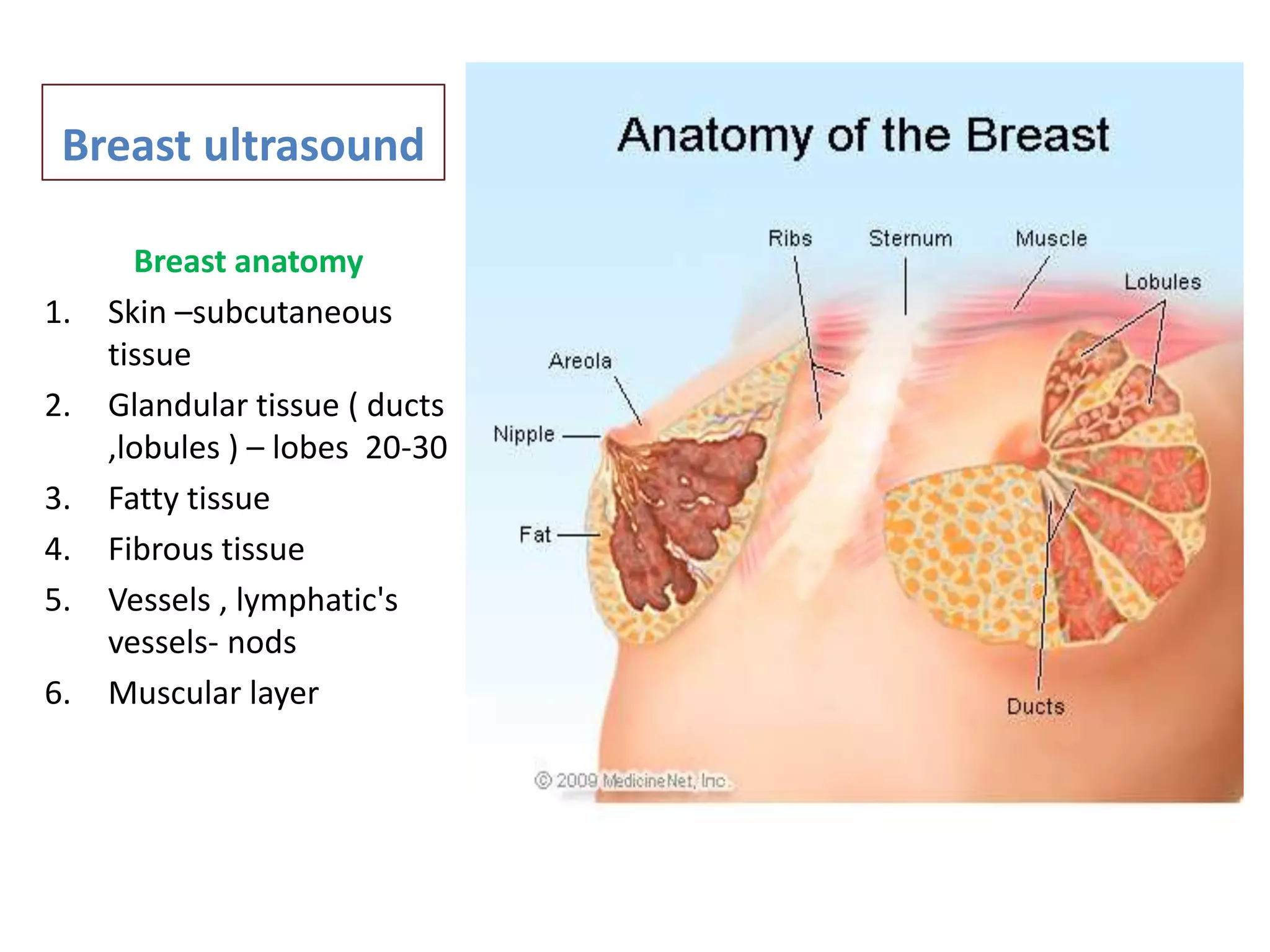 Breast ultrasound

Breast anatomy

1. Skin –subcutaneous tissue
2. Glandular tissue ( ducts ,lobules ) – lobes 20-30
3. Fatty tissue
4. Fibrous tissue
5. Vessels , lymphatic's vessels- nods
6. Muscular layer

Anatomy of the Breast

Ribs
Sternum
Muscle
Lobules
Areola
Nipple
Fat
Ducts

© 2009 MedicineNet, Inc.